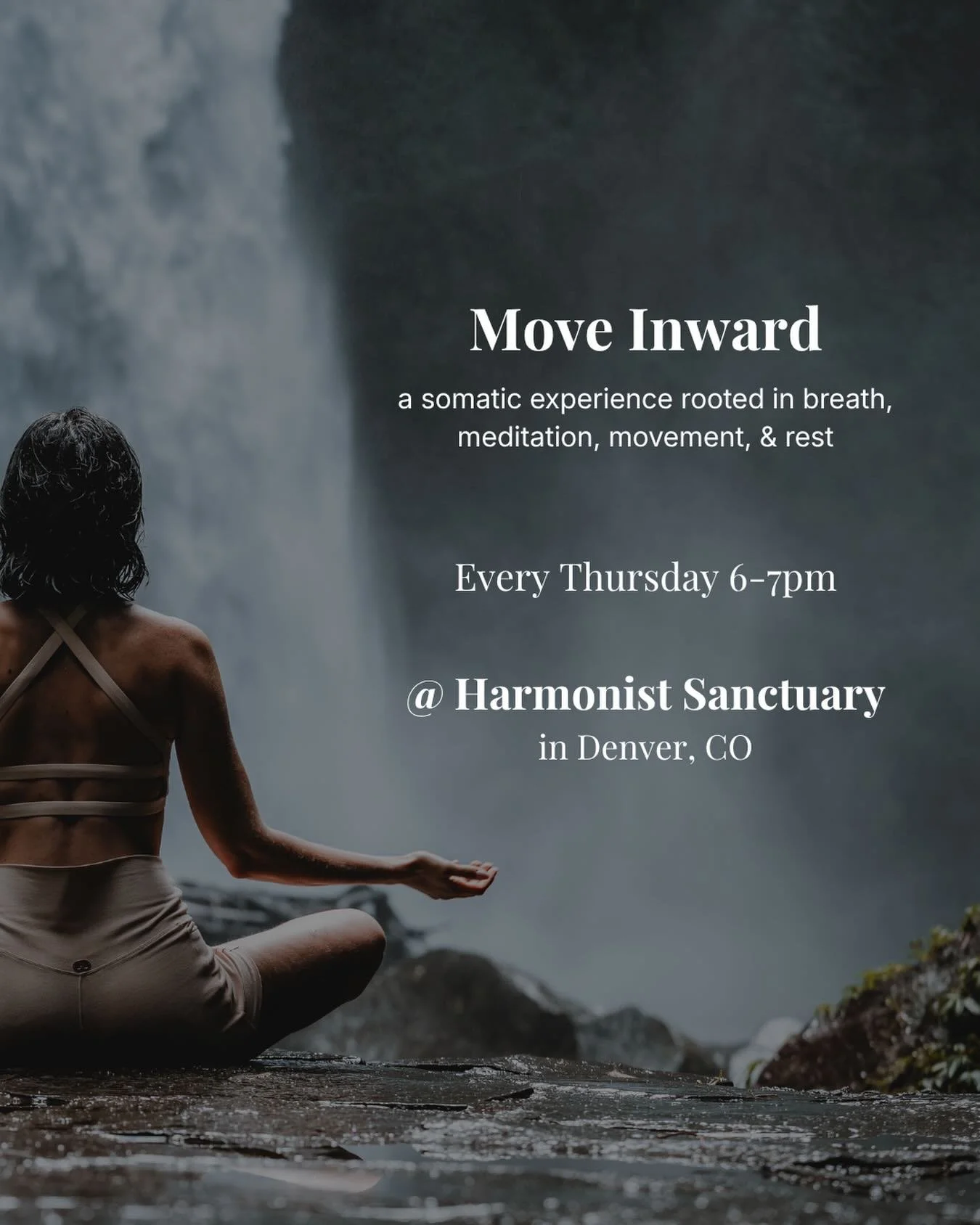 Move Inward

a somatic experience rooted in breath, meditation, movement, & rest

Every Thursday 6-7pm

@ Harmonist Sanctuary
in Denver, CO